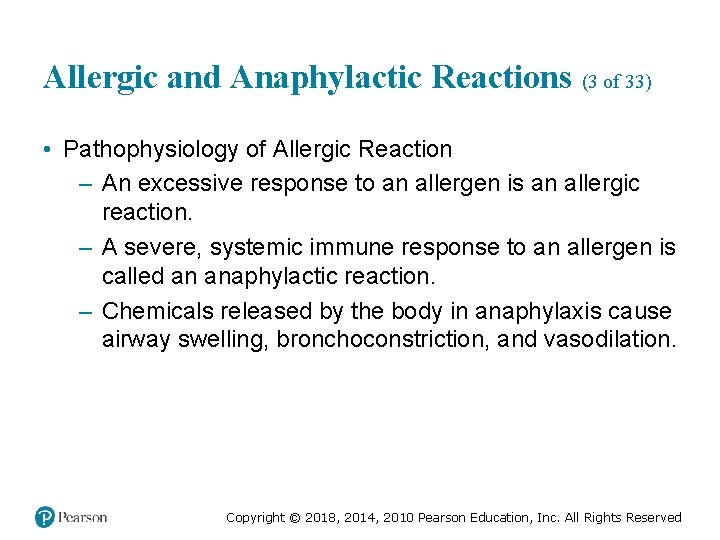 Allergic and Anaphylactic Reactions (3 of 33)

• Pathophysiology of Allergic Reaction
– An excessive response to an allergen is an allergic reaction.
– A severe, systemic immune response to an allergen is called an anaphylactic reaction.
– Chemicals released by the body in anaphylaxis cause airway swelling, bronchoconstriction, and vasodilation.

Pearson

Copyright © 2018, 2014, 2010 Pearson Education, Inc. All Rights Reserved